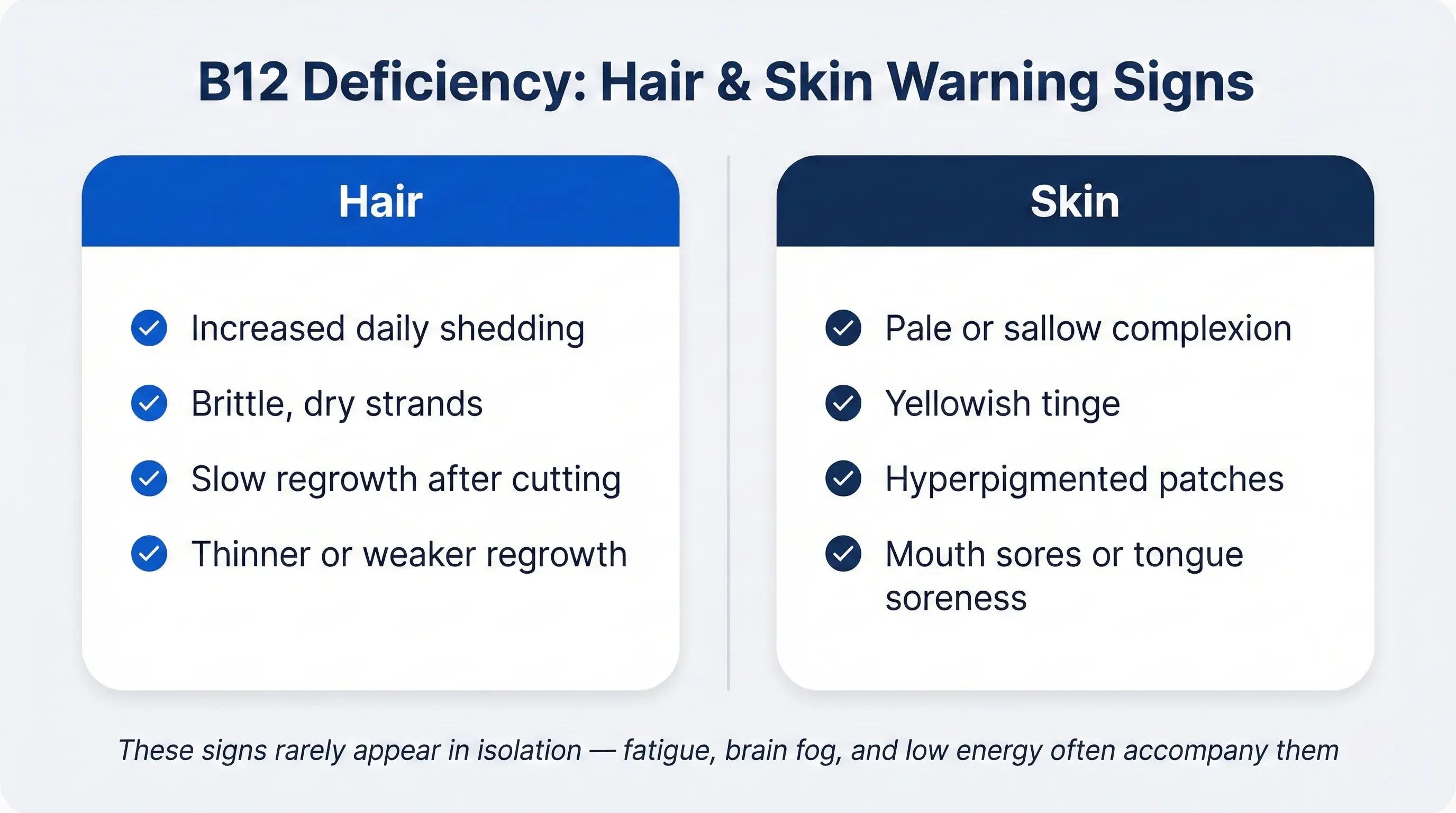 B12 Deficiency: Hair & Skin Warning Signs

Hair

Increased daily shedding

Brittle, dry strands

Slow regrowth after cutting

Thinner or weaker regrowth

Skin

Pale or sallow complexion

Yellowish tinge

Hyperpigmented patches

Mouth sores or tongue soreness

These signs rarely appear in isolation — fatigue, brain fog, and low energy often accompany them